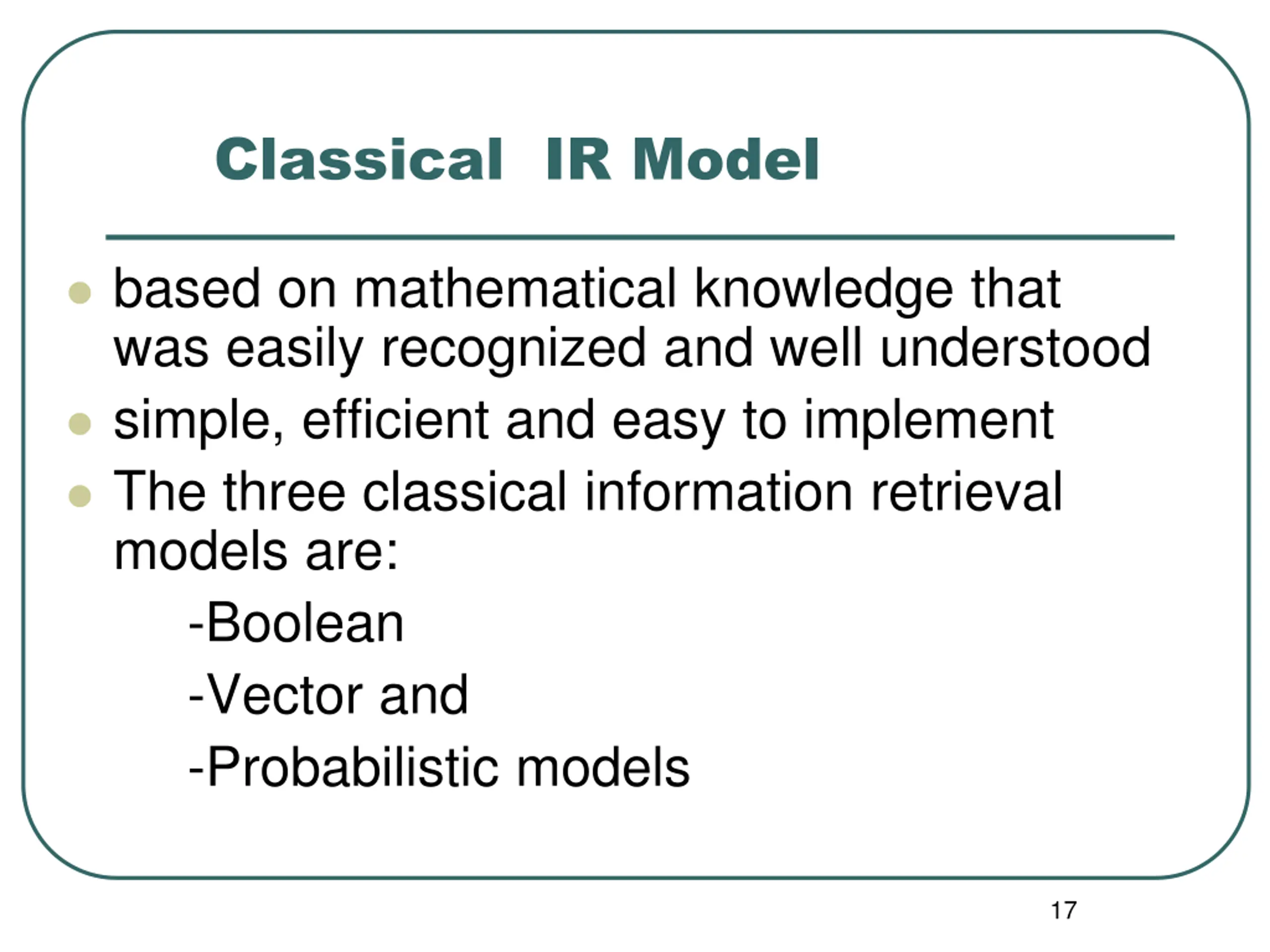 Classical IR Model

- based on mathematical knowledge that was easily recognized and well understood
- simple, efficient and easy to implement
- The three classical information retrieval models are:

-Boolean

-Vector and

-Probabilistic models

17